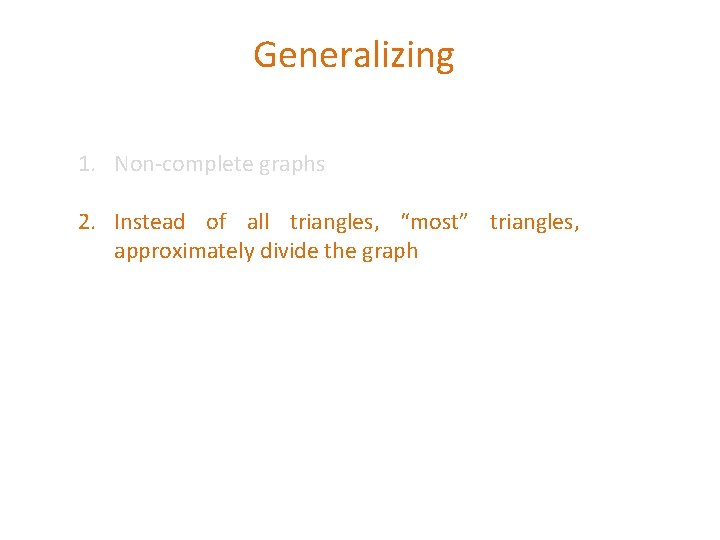 Generalizing

1. Non-complete graphs

2. Instead of all triangles, "most" triangles, approximately divide the graph